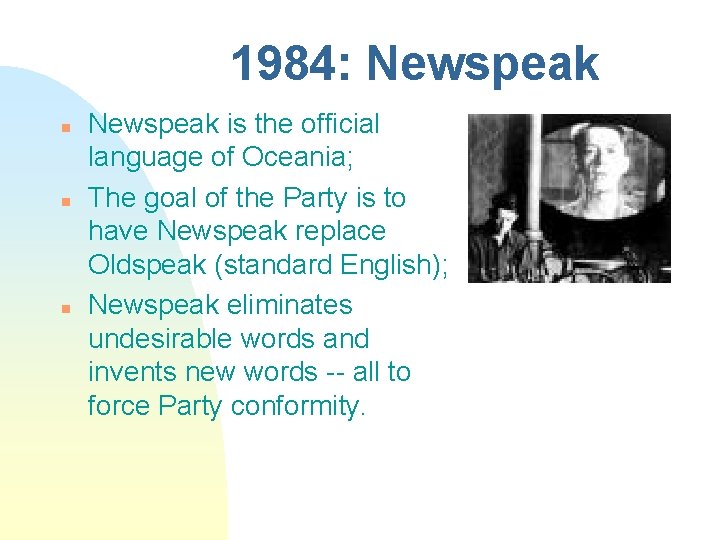 1984: Newspeak

- Newspeak is the official language of Oceania;
- The goal of the Party is to have Newspeak replace Oldspeak (standard English);
- Newspeak eliminates undesirable words and invents new words -- all to force Party conformity.